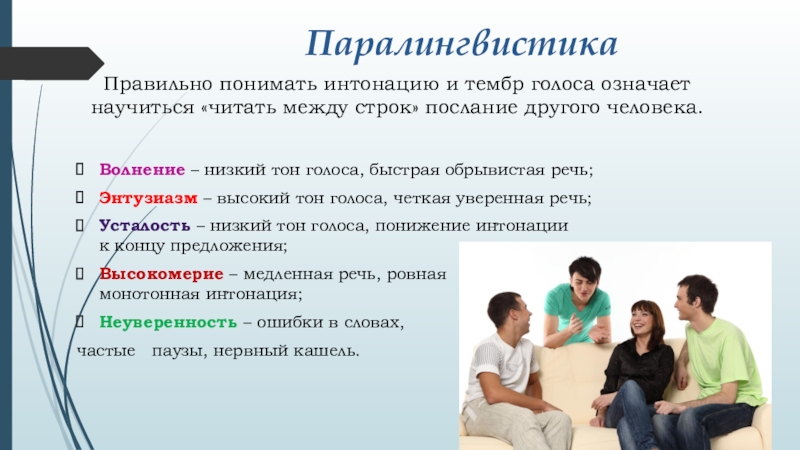 Паралингвистика

Правильно понимать интонацию и тембр голоса означает научиться «читать между строк» послание другого человека.

Волнение – низкий тон голоса, быстрая обрывистая речь;

Энтузиазм – высокий тон голоса, четкая уверенная речь;

Усталость – низкий тон голоса, понижение интонации к концу предложения;

Высокомерие – медленная речь, ровная монотонная интонация;

Неуверенность – ошибки в словах, частые паузы, нервный кашель.